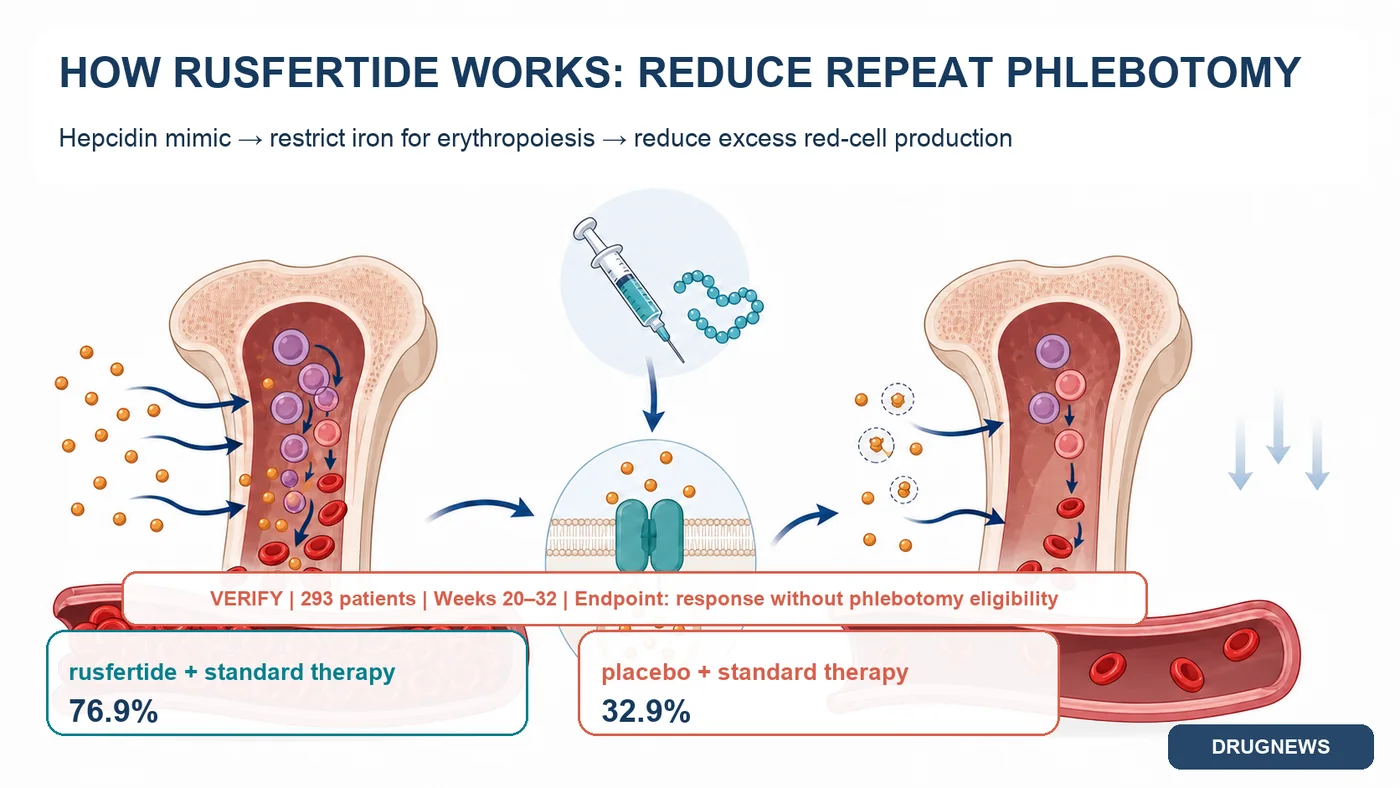 HOW RUSFERTIDE WORKS: REDUCE REPEAT PHLEBOTOMY

Hepcidin mimic → restrict iron for erythropoiesis → reduce excess red-cell production

VERIFY | 293 patients | Weeks 20–32 | Endpoint: response without phlebotomy eligibility

rusfertide + standard therapy
76.9%

placebo + standard therapy
32.9%

DRUGNEWS